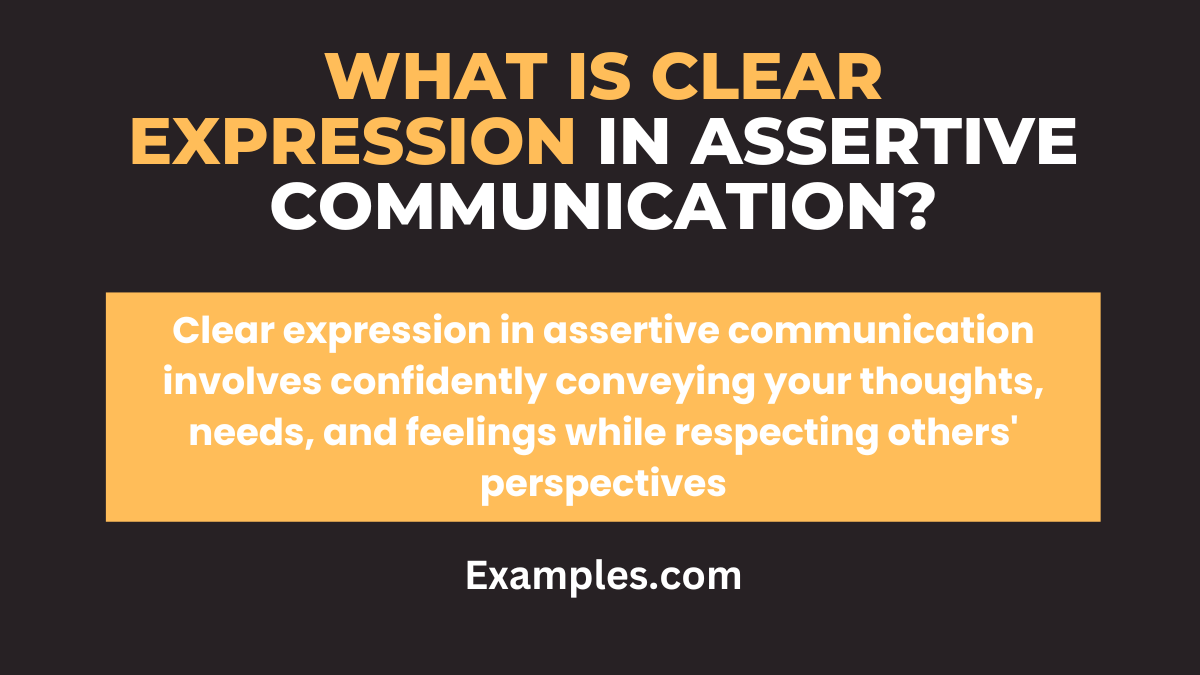 WHAT IS CLEAR EXPRESSION IN ASSERTIVE COMMUNICATION?

Clear expression in assertive communication involves confidently conveying your thoughts, needs, and feelings while respecting others' perspectives

Examples.com